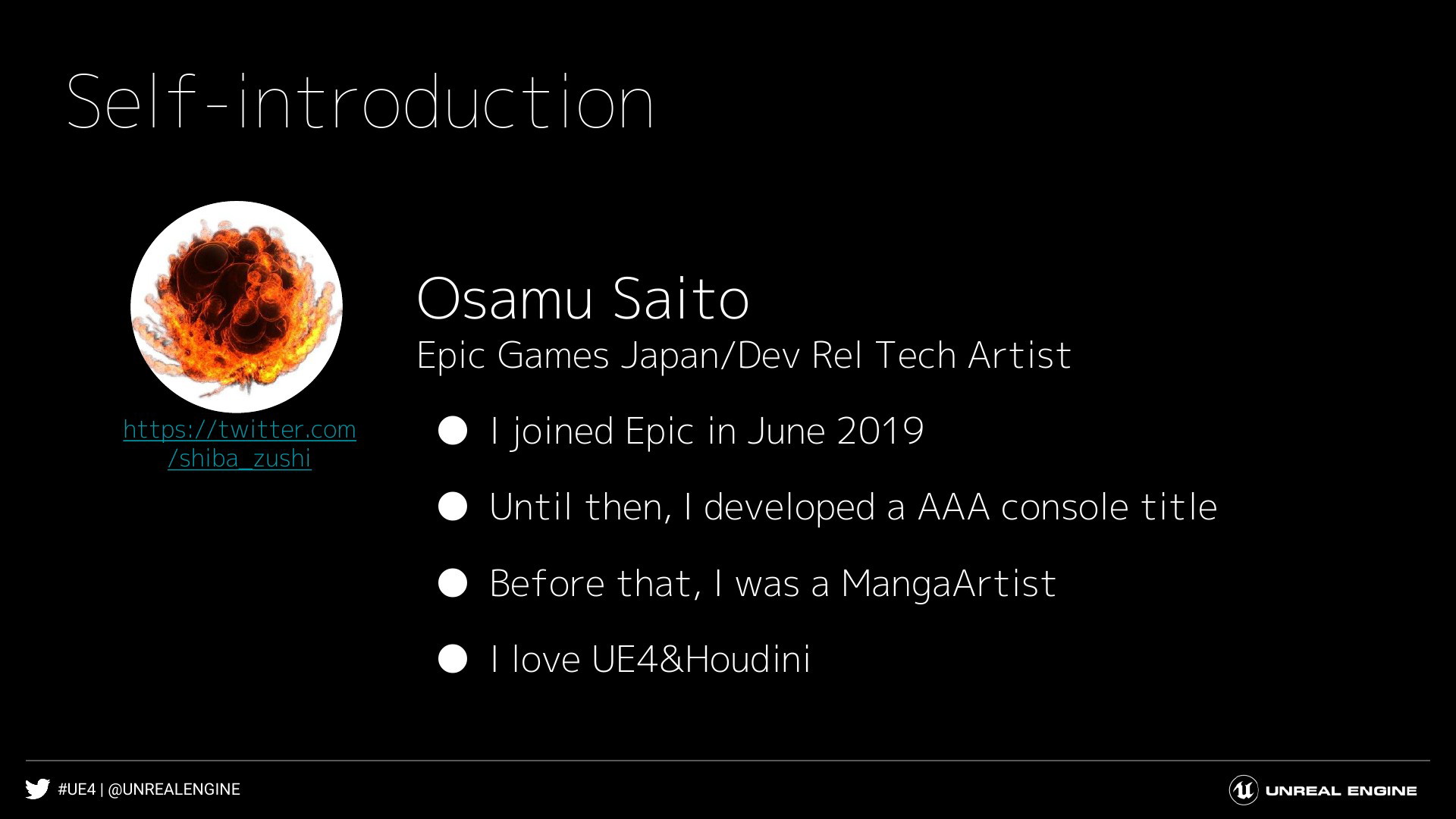 Self-introduction

https://twitter.com/shiba_zushi

Osamu Saito
Epic Games Japan/Dev Rel Tech Artist

● I joined Epic in June 2019
● Until then, I developed a AAA console title
● Before that, I was a MangaArtist
● I love UE4&Houdini

#UE4 | @UNREALENGINE

UNREAL ENGINE